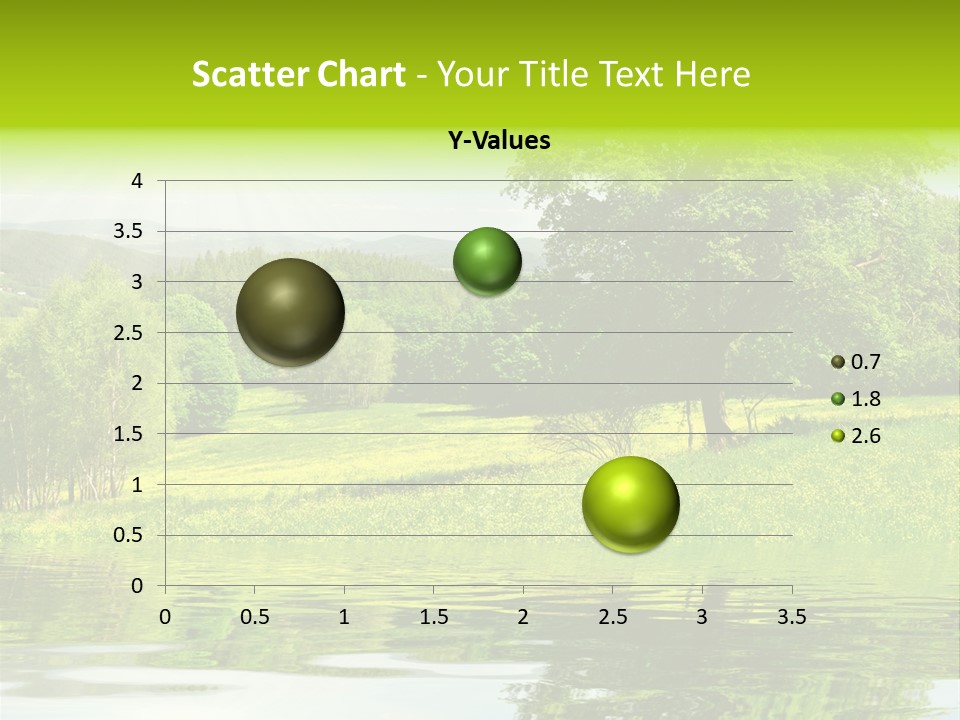 Scatter Chart - Your Title Text Here

Y-Values

4
3.5
3
2.5
2
1.5
1
0.5
0

0 0.5 1 1.5 2 2.5 3 3.5

0.7
1.8
2.6